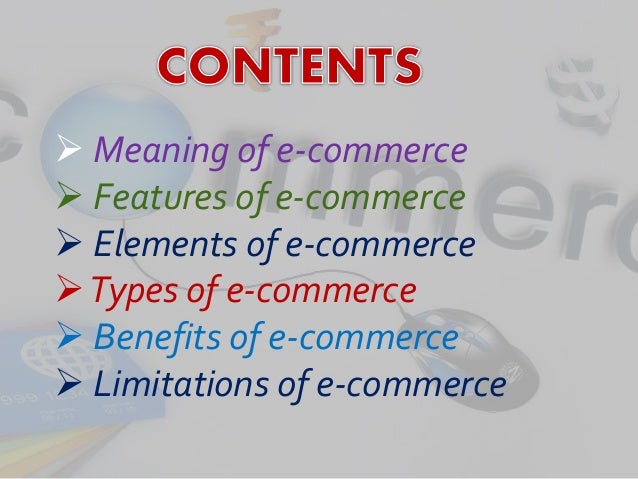 CONTENTS

➢ Meaning of e-commerce
➢ Features of e-commerce
➢ Elements of e-commerce
➢ Types of e-commerce
➢ Benefits of e-commerce
➢ Limitations of e-commerce